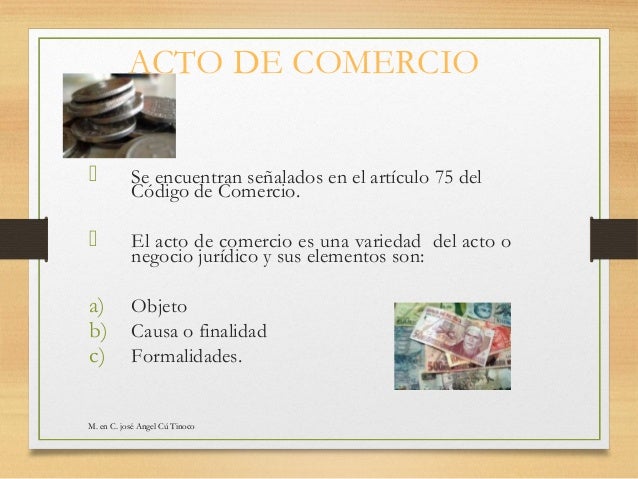 ACTO DE COMERCIO

Se encuentran señalados en el artículo 75 del Código de Comercio.

El acto de comercio es una variedad del acto o negocio jurídico y sus elementos son:

a) Objeto
b) Causa o finalidad
c) Formalidades.

M. en C. josé Angel Cú Tinoco